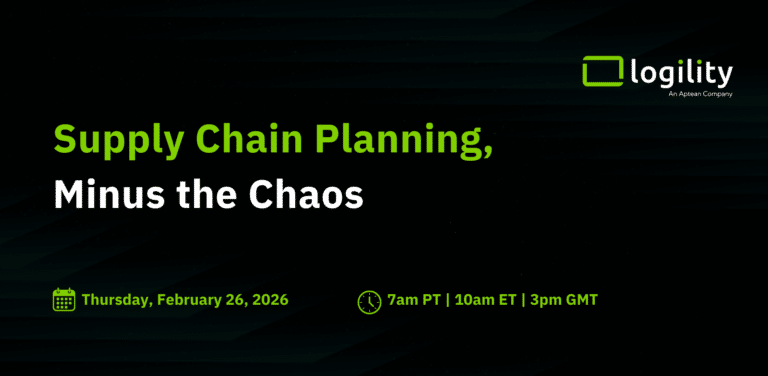 logility
An Aptean Company

Supply Chain Planning,
Minus the Chaos

Thursday, February 26, 2026

7am PT | 10am ET | 3pm GMT